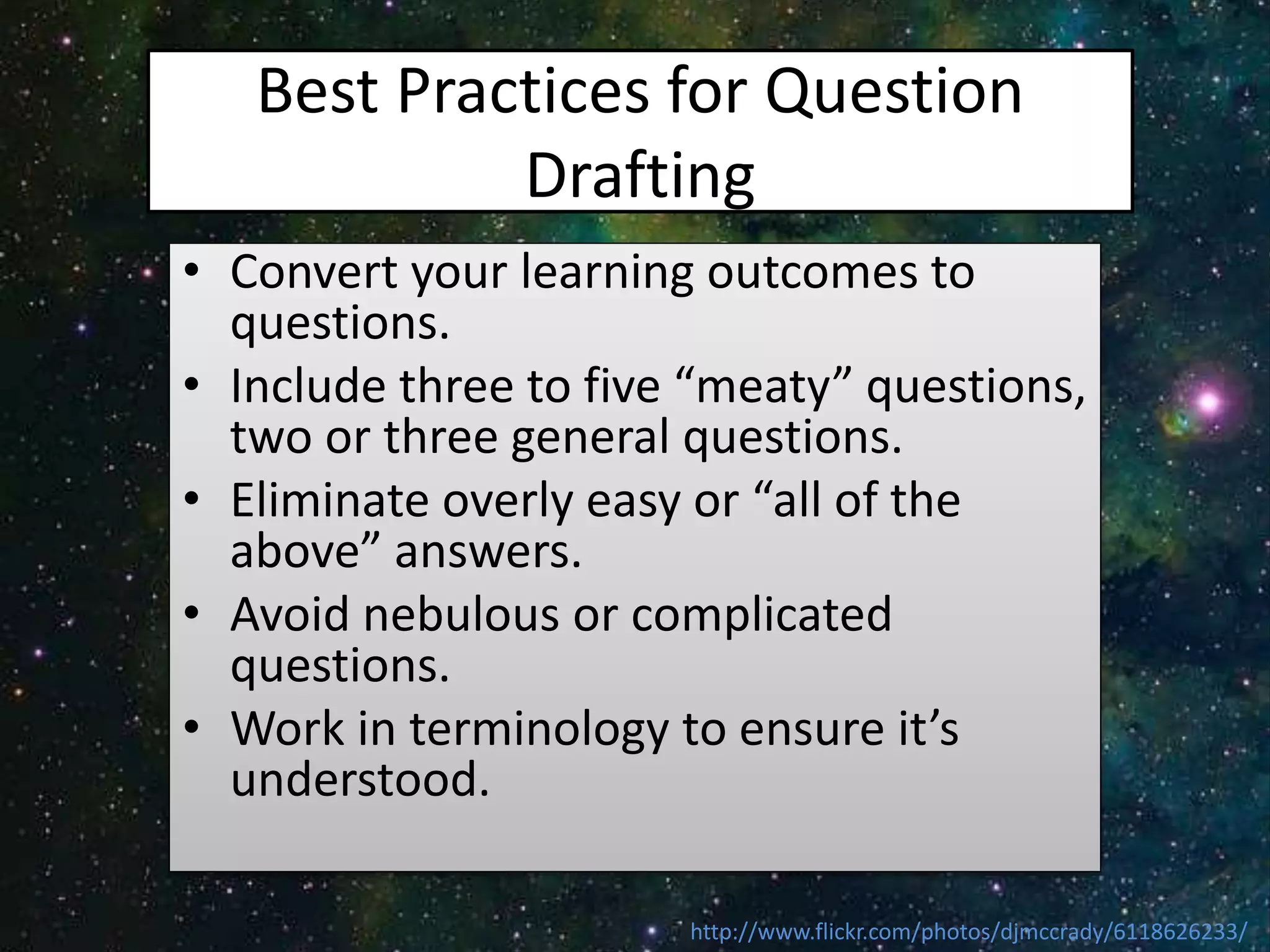 Best Practices for Question Drafting

• Convert your learning outcomes to questions.
• Include three to five “meaty” questions, two or three general questions.
• Eliminate overly easy or “all of the above” answers.
• Avoid nebulous or complicated questions.
• Work in terminology to ensure it’s understood.

http://www.flickr.com/photos/djmccrady/6118626233/